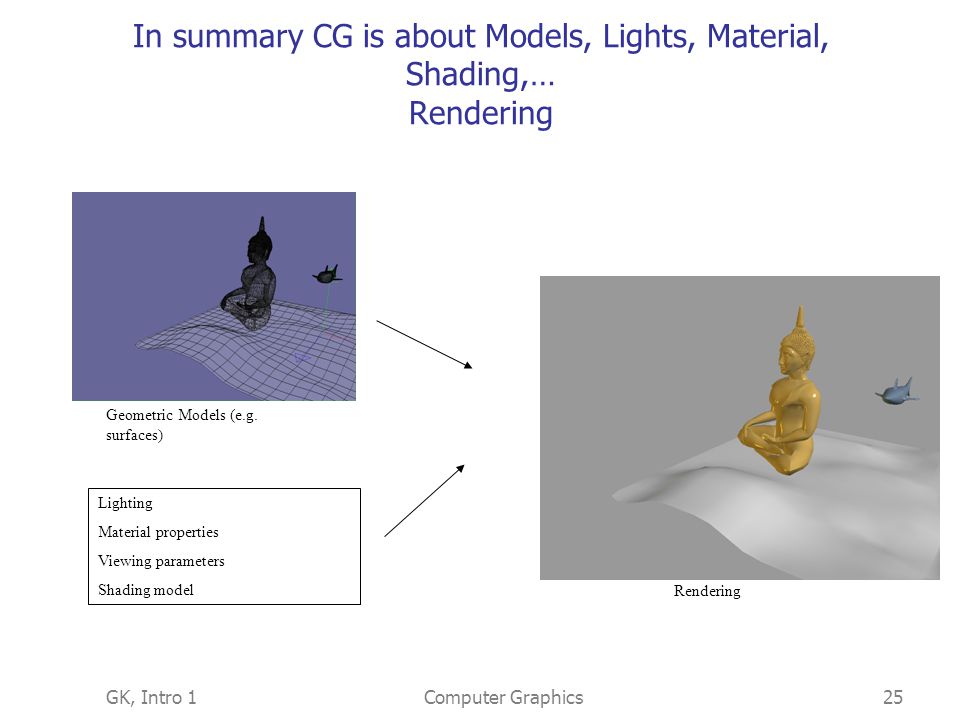 In summary CG is about Models, Lights, Material, Shading,…
Rendering

Geometric Models (e.g. surfaces)

Lighting
Material properties
Viewing parameters
Shading model

Rendering

GK, Intro 1

Computer Graphics

25